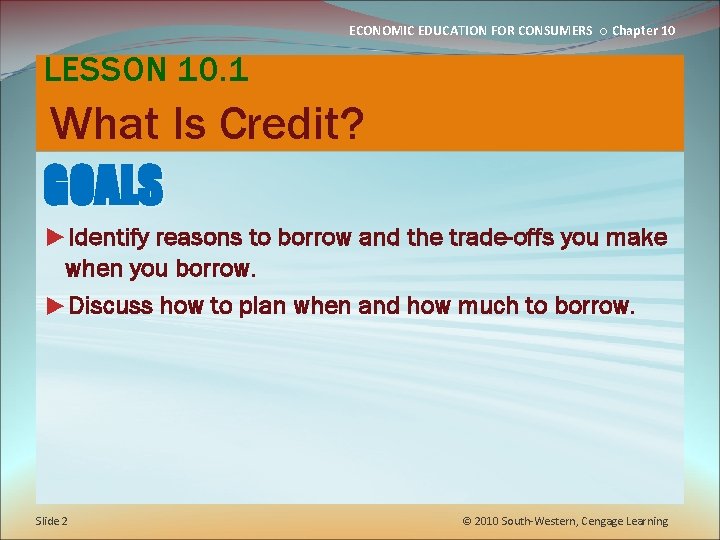 ECONOMIC EDUCATION FOR CONSUMERS ○ Chapter 10

LESSON 10.1

What Is Credit?

GOALS

►Identify reasons to borrow and the trade-offs you make when you borrow.

►Discuss how to plan when and how much to borrow.

Slide 2

© 2010 South-Western, Cengage Learning